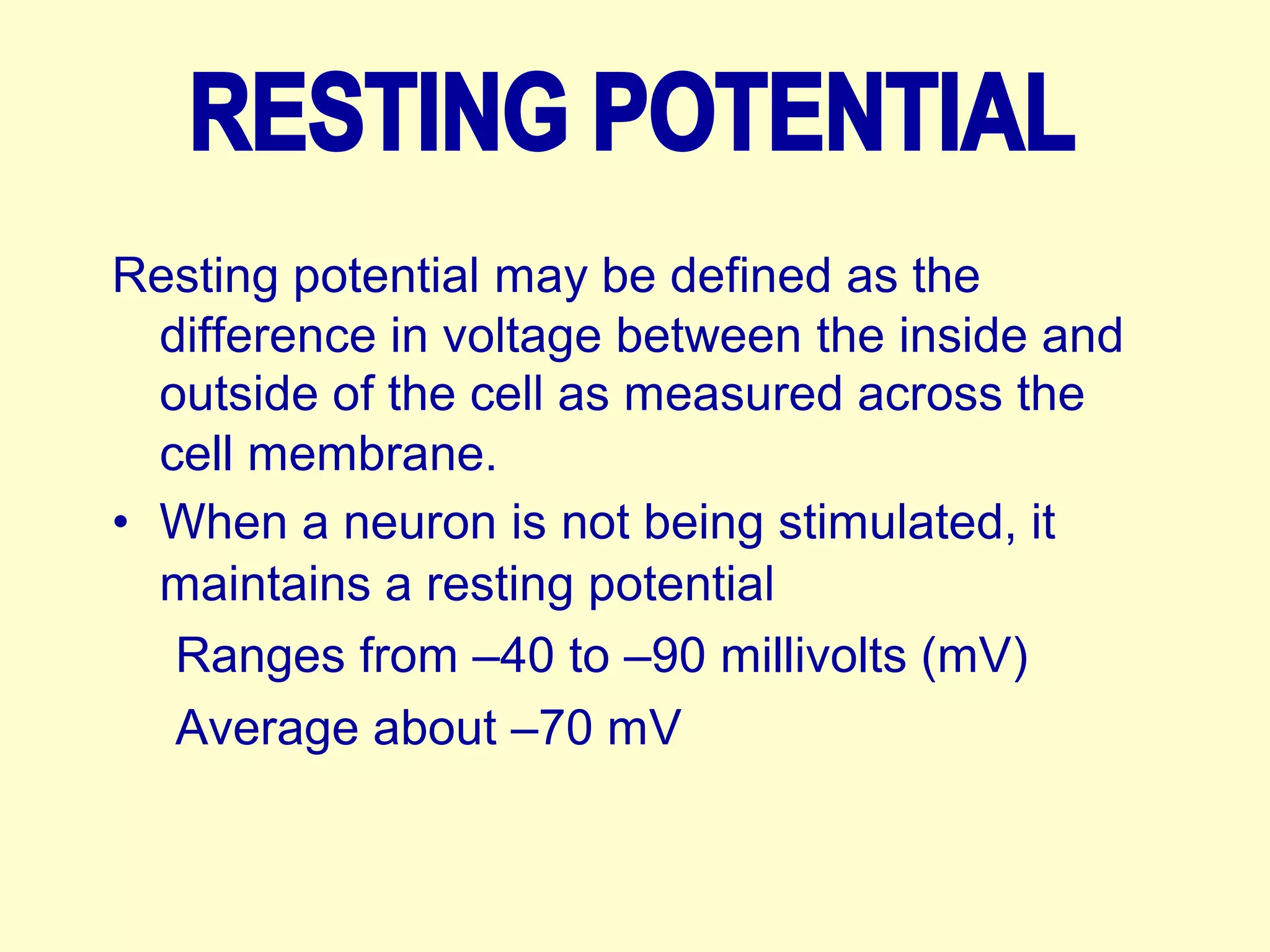 RESTING POTENTIAL

Resting potential may be defined as the difference in voltage between the inside and outside of the cell as measured across the cell membrane.

• When a neuron is not being stimulated, it maintains a resting potential

Ranges from –40 to –90 millivolts (mV)

Average about –70 mV